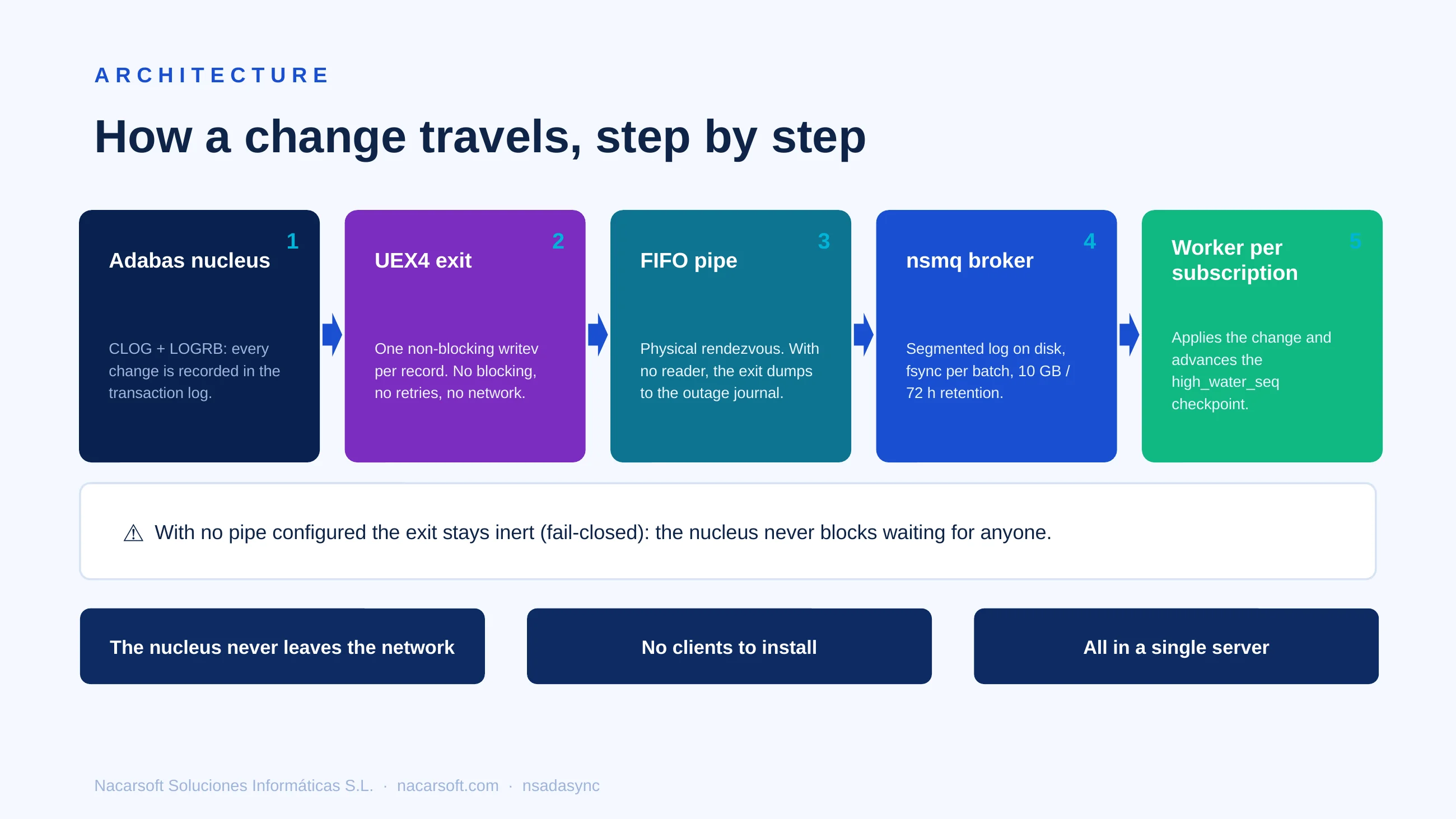 ARCHITECTURE

How a change travels, step by step

1
Adabas nucleus

CLOG + LOGRB: every change is recorded in the transaction log.

2
UEX4 exit

One non-blocking writev per record. No blocking, no retries, no network.

3
FIFO pipe

Physical rendezvous. With no reader, the exit dumps to the outage journal.

4
nsmq broker

Segmented log on disk, fsync per batch, 10 GB / 72 h retention.

5
Worker per subscription

Applies the change and advances the high_water_seq checkpoint.

⚠ With no pipe configured the exit stays inert (fail-closed): the nucleus never blocks waiting for anyone.

The nucleus never leaves the network

No clients to install

All in a single server

Nacarsoft Soluciones Informáticas S.L. · nacarsoft.com · nsadasync